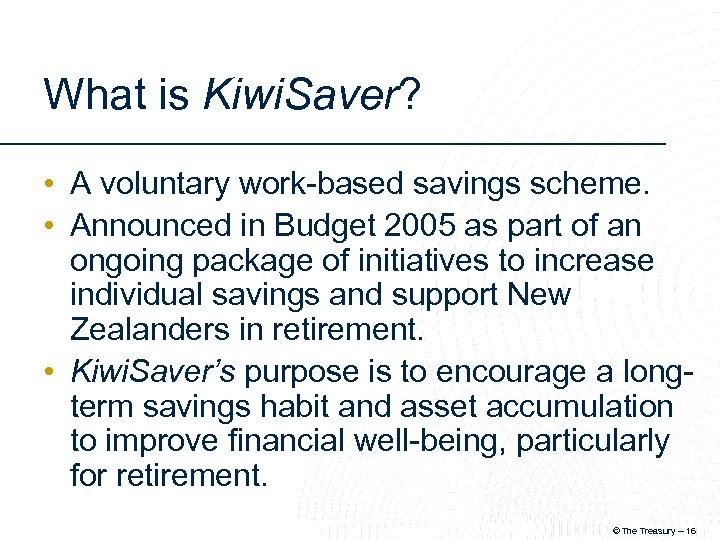 What is KiwiSaver?

• A voluntary work-based savings scheme.

• Announced in Budget 2005 as part of an ongoing package of initiatives to increase individual savings and support New Zealanders in retirement.

• KiwiSaver's purpose is to encourage a long-term savings habit and asset accumulation to improve financial well-being, particularly for retirement.

© The Treasury – 16